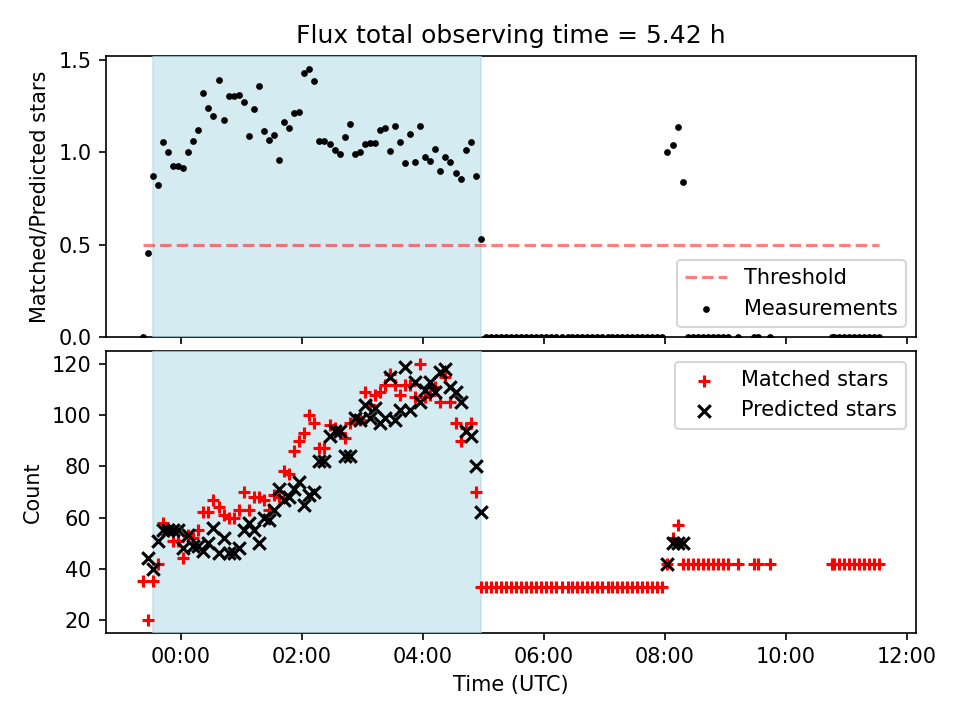 Flux total observing time = 5.42 h

Matched/Predicted stars

1.5
1.0
0.5
0.0

Threshold
Measurements

Count

120
100
80
60
40
20

Matched stars
Predicted stars

00:00
02:00
04:00
06:00
08:00
10:00
12:00

Time (UTC)